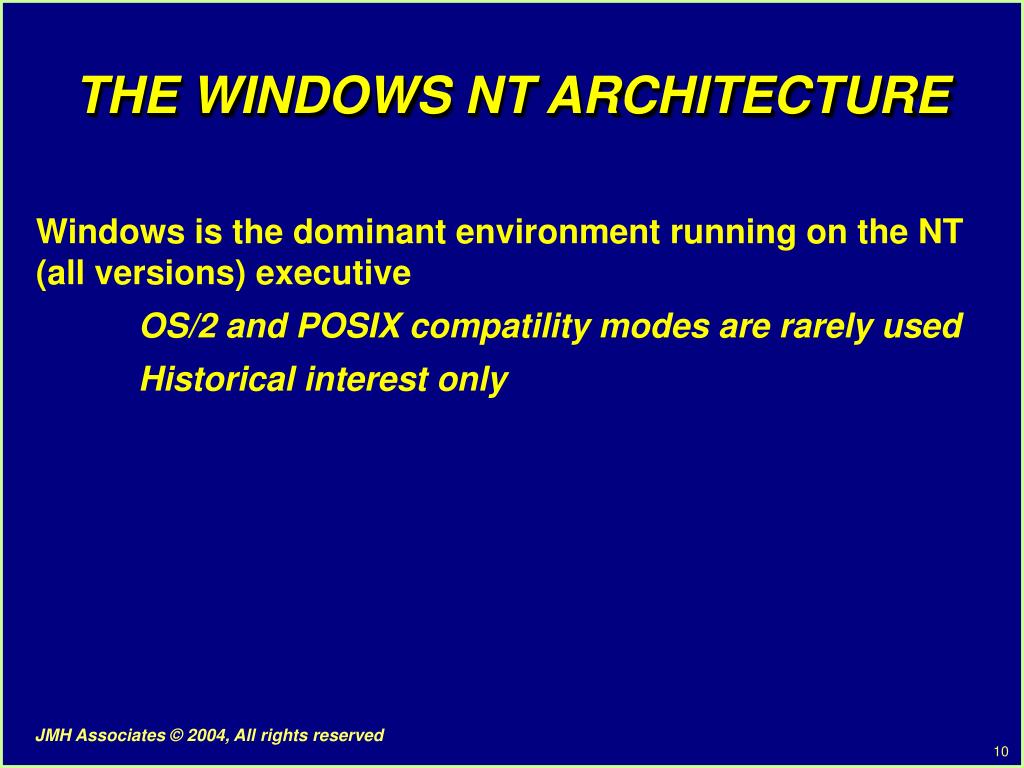 THE WINDOWS NT ARCHITECTURE

Windows is the dominant environment running on the NT (all versions) executive

OS/2 and POSIX compatility modes are rarely used

Historical interest only

JMH Associates © 2004, All rights reserved

10